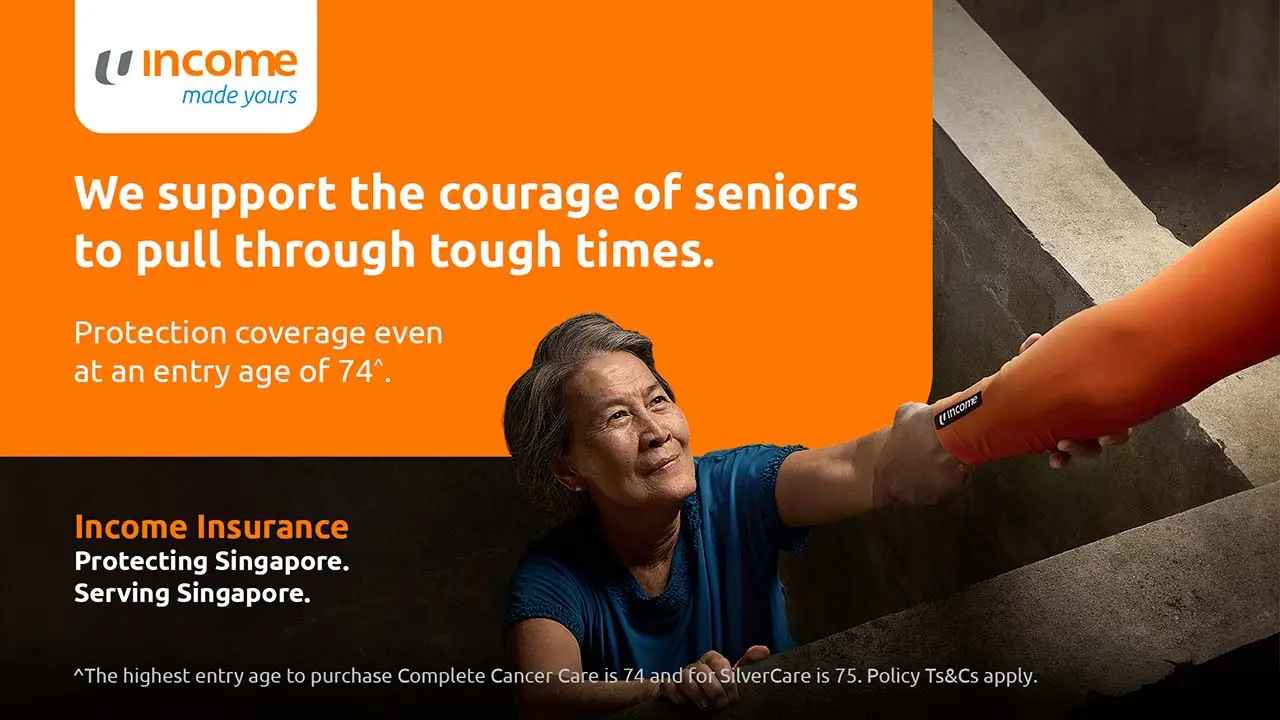 income
made yours

We support the courage of seniors to pull through tough times.

Protection coverage even at an entry age of 74^.

income

Income Insurance
Protecting Singapore.
Serving Singapore.

^The highest entry age to purchase Complete Cancer Care is 74 and for SilverCare is 75. Policy Ts&Cs apply.